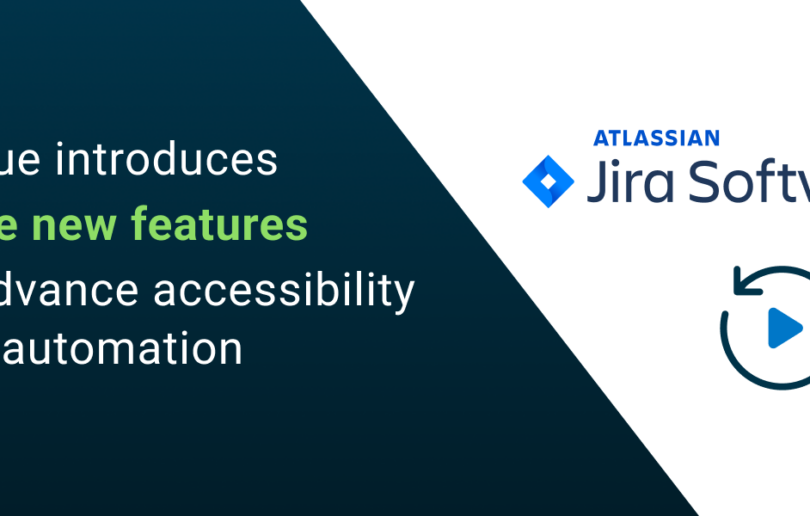 ue introduces
e new features
dvance accessibility
automation

ATLASSIAN
Jira Softw